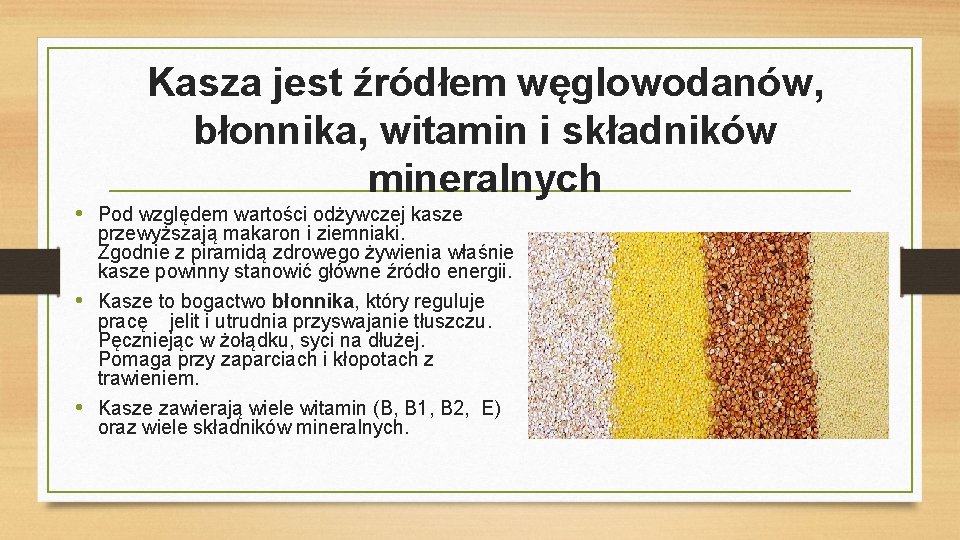 Kasza jest źródłem węglowodanów, błonnika, witamin i składników mineralnych

• Pod względem wartości odżywczej kasze przewyższają makaron i ziemniaki. Zgodnie z piramidą zdrowego żywienia właśnie kasze powinny stanowić główne źródło energii.

• Kasze to bogactwo błonnika, który reguluje pracę jelit i utrudnia przyswajanie tłuszczu. Pęczniejąc w żołądku, syci na dłużej. Pomaga przy zaparciach i kłopotach z trawieniem.

• Kasze zawierają wiele witamin (B, B1, B2, E) oraz wiele składników mineralnych.